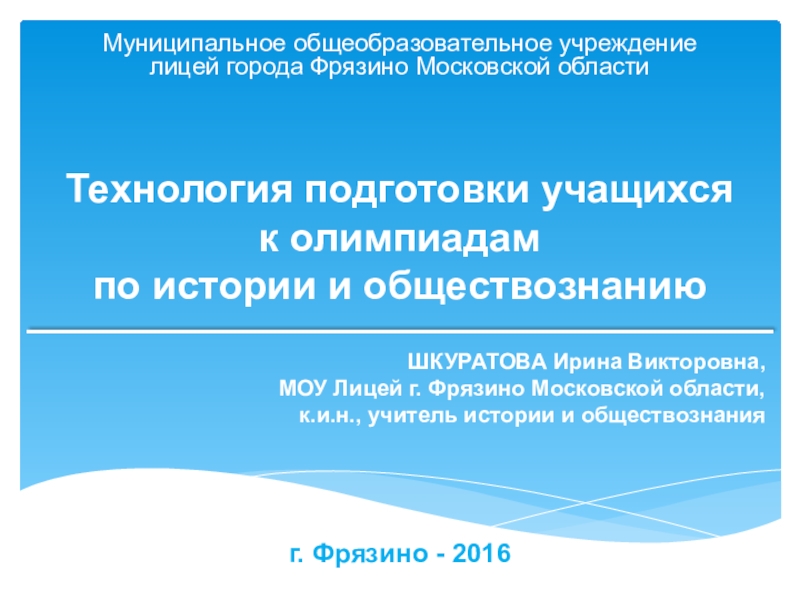 Муниципальное общеобразовательное учреждение лицей города Фрязино Московской области

Технология подготовки учащихся к олимпиадам по истории и обществознанию

ШКУРАТОВА Ирина Викторовна,
МОУ Лицей г. Фрязино Московской области,
к.и.н., учитель истории и обществознания

г. Фрязино - 2016